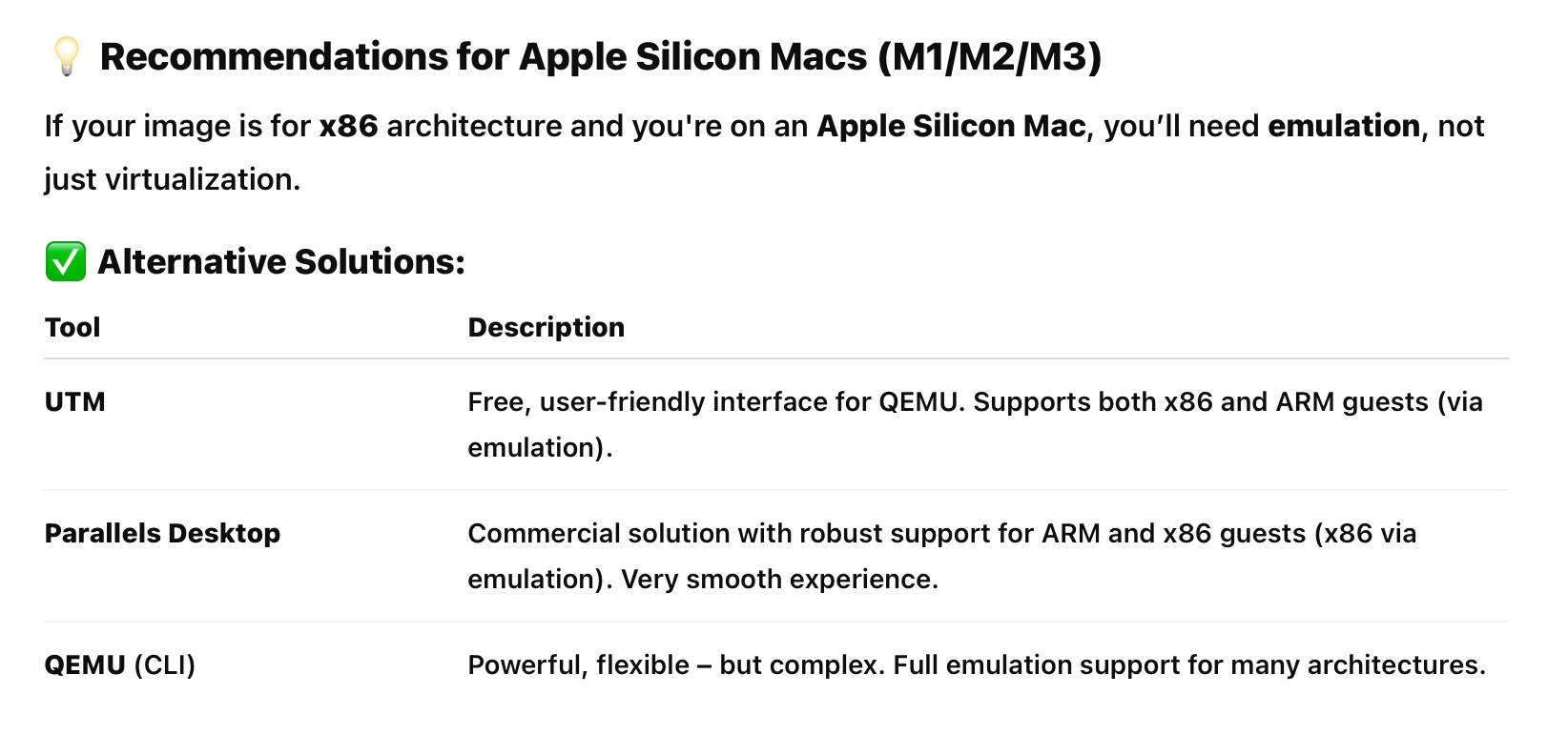 💡 Recommendations for Apple Silicon Macs (M1/M2/M3)

If your image is for x86 architecture and you're on an Apple Silicon Mac, you'll need emulation, not just virtualization.

✅ Alternative Solutions:

| Tool | Description |
|---|---|
| UTM | Free, user-friendly interface for QEMU. Supports both x86 and ARM guests (via emulation). |
| Parallels Desktop | Commercial solution with robust support for ARM and x86 guests (x86 via emulation). Very smooth experience. |
| QEMU (CLI) | Powerful, flexible – but complex. Full emulation support for many architectures. |